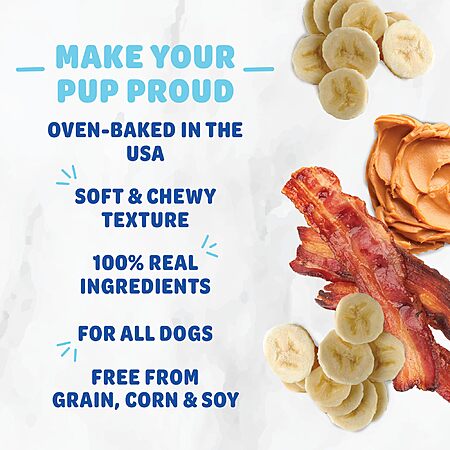 MAKE YOUR PUP PROUD

OVEN-BAKED IN THE USA

SOFT & CHEWY TEXTURE

100% REAL INGREDIENTS

FOR ALL DOGS

FREE FROM GRAIN, CORN & SOY